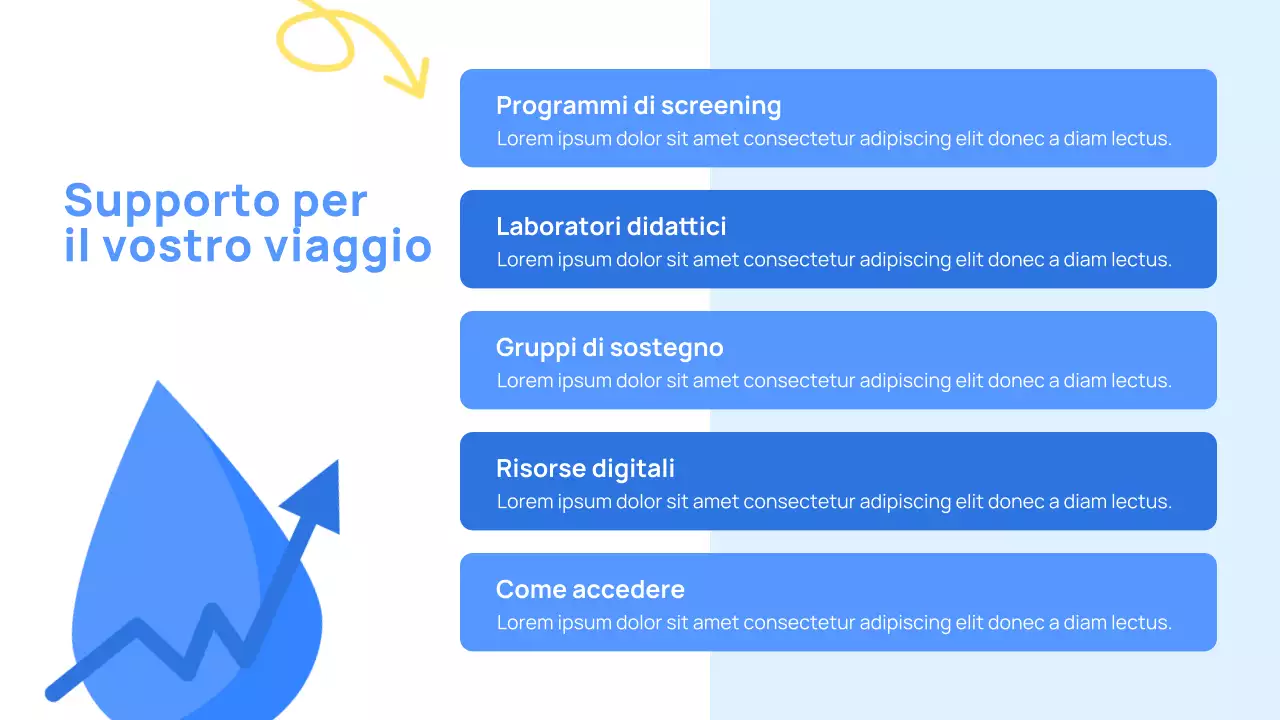 Supporto per il vostro viaggio

Programmi di screening
Lorem ipsum dolor sit amet consectetur adipiscing elit donec a diam lectus.

Laboratori didattici
Lorem ipsum dolor sit amet consectetur adipiscing elit donec a diam lectus.

Gruppi di sostegno
Lorem ipsum dolor sit amet consectetur adipiscing elit donec a diam lectus.

Risorse digitali
Lorem ipsum dolor sit amet consectetur adipiscing elit donec a diam lectus.

Come accedere
Lorem ipsum dolor sit amet consectetur adipiscing elit donec a diam lectus.